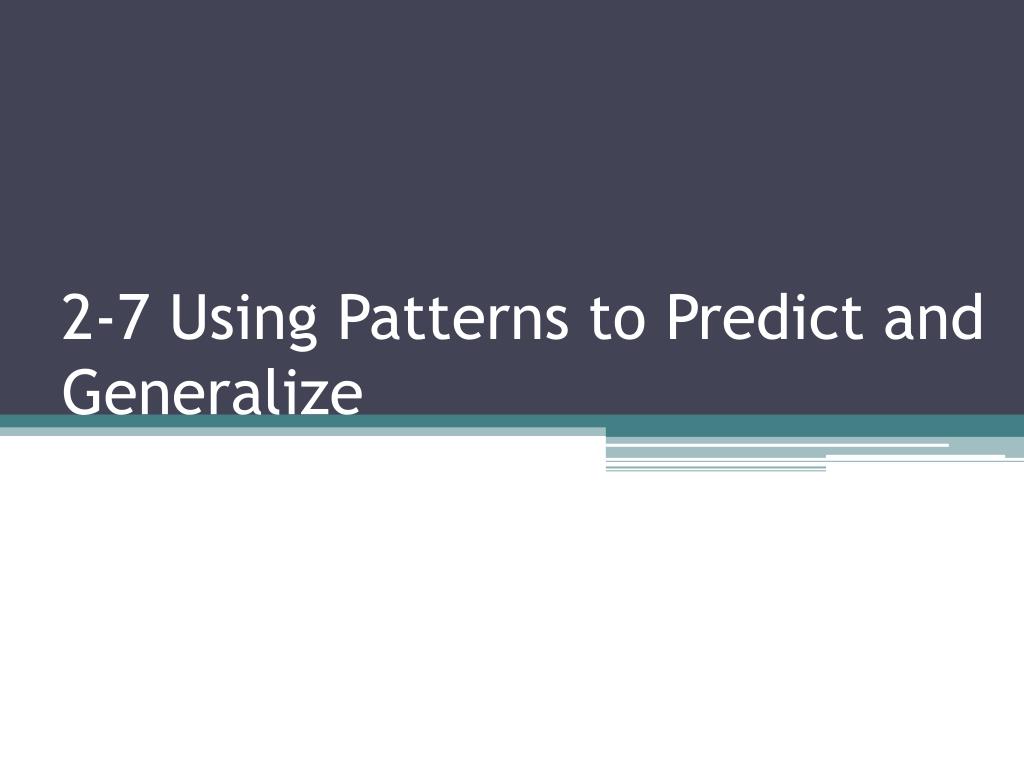 2-7 Using Patterns to Predict and Generalize